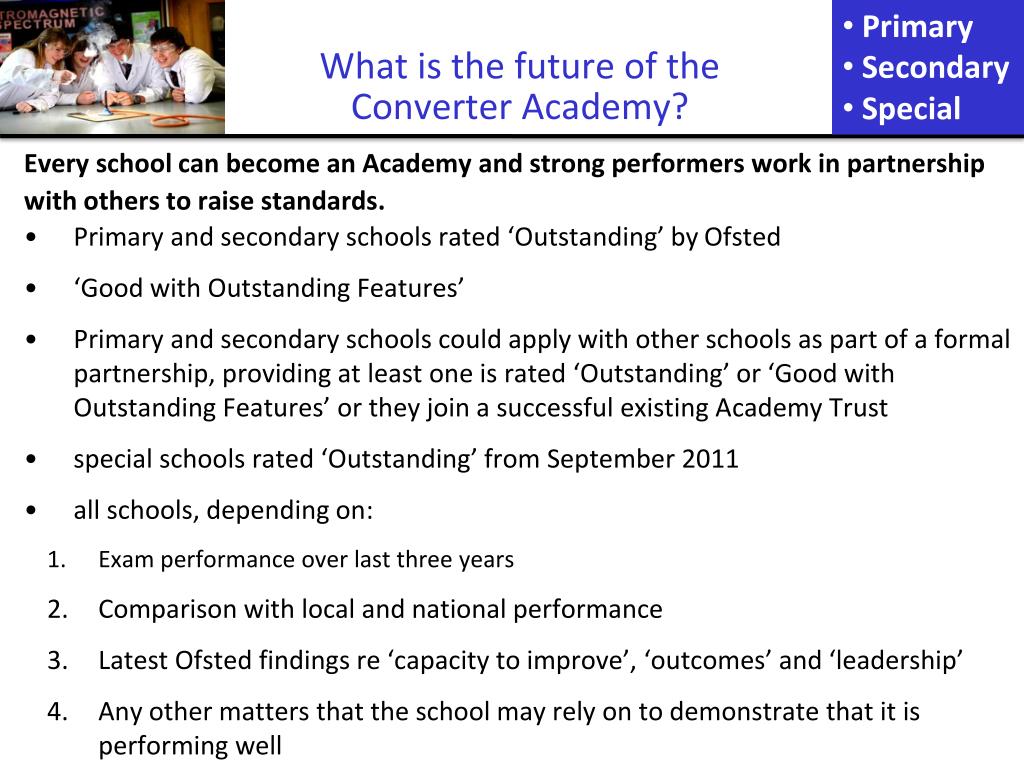 TROMAGNETIC SPECTRUM

What is the future of the Converter Academy?

• Primary
• Secondary
• Special

**Every school can become an Academy and strong performers work in partnership with others to raise standards.**

• Primary and secondary schools rated ‘Outstanding’ by Ofsted
• ‘Good with Outstanding Features’
• Primary and secondary schools could apply with other schools as part of a formal partnership, providing at least one is rated ‘Outstanding’ or ‘Good with Outstanding Features’ or they join a successful existing Academy Trust
• special schools rated ‘Outstanding’ from September 2011
• all schools, depending on:

1. Exam performance over last three years
2. Comparison with local and national performance
3. Latest Ofsted findings re ‘capacity to improve’, ‘outcomes’ and ‘leadership’
4. Any other matters that the school may rely on to demonstrate that it is performing well